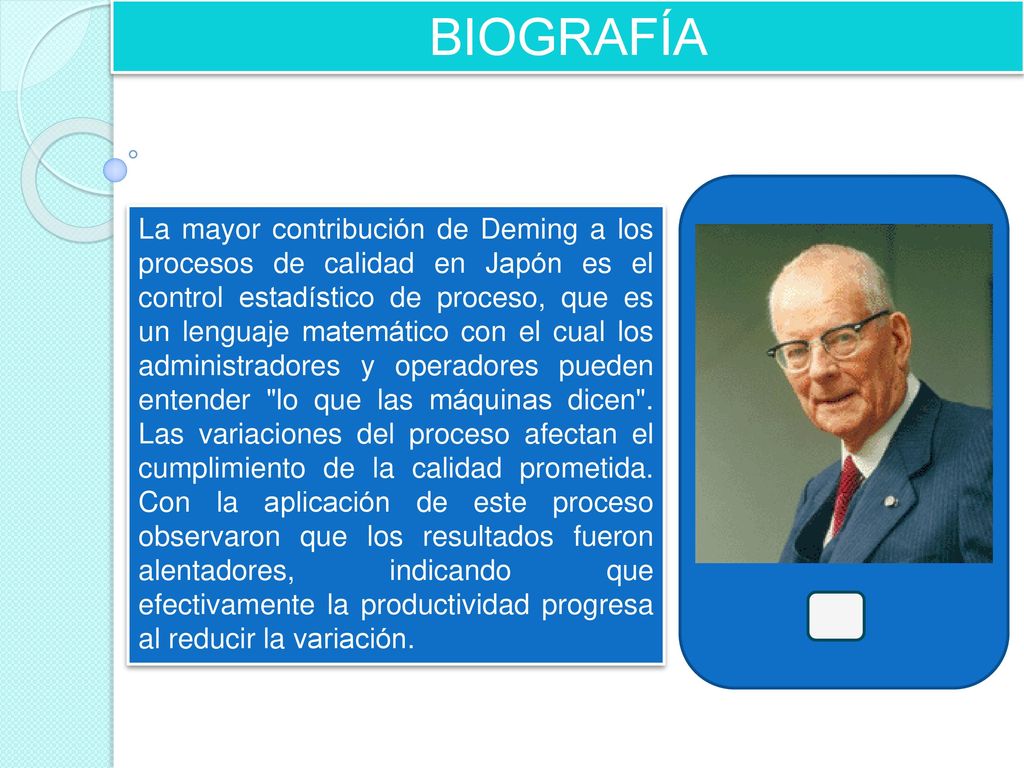 BIOGRAFÍA

La mayor contribución de Deming a los procesos de calidad en Japón es el control estadístico de proceso, que es un lenguaje matemático con el cual los administradores y operadores pueden entender "lo que las máquinas dicen". Las variaciones del proceso afectan el cumplimiento de la calidad prometida. Con la aplicación de este proceso observaron que los resultados fueron alentadores, indicando que efectivamente la productividad progresa al reducir la variación.